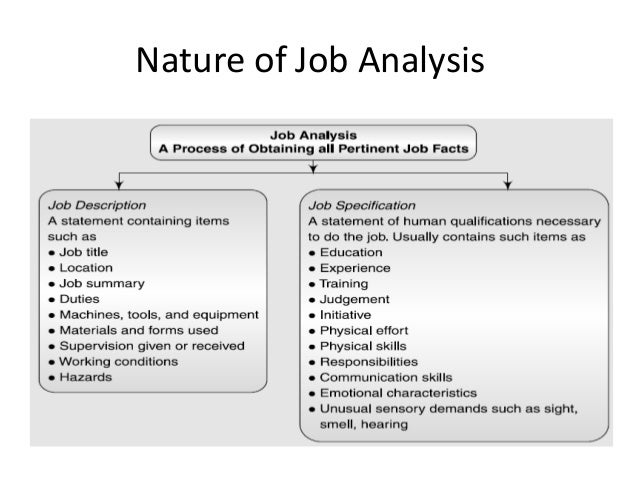 Nature of Job Analysis

Job Analysis
A Process of Obtaining all Pertinent Job Facts

Job Description
A statement containing items such as
• Job title
• Location
• Job summary
• Duties
• Machines, tools, and equipment
• Materials and forms used
• Supervision given or received
• Working conditions
• Hazards

Job Specification
A statement of human qualifications necessary to do the job. Usually contains such items as
• Education
• Experience
• Training
• Judgement
• Initiative
• Physical effort
• Physical skills
• Responsibilities
• Communication skills
• Emotional characteristics
• Unusual sensory demands such as sight, smell, hearing